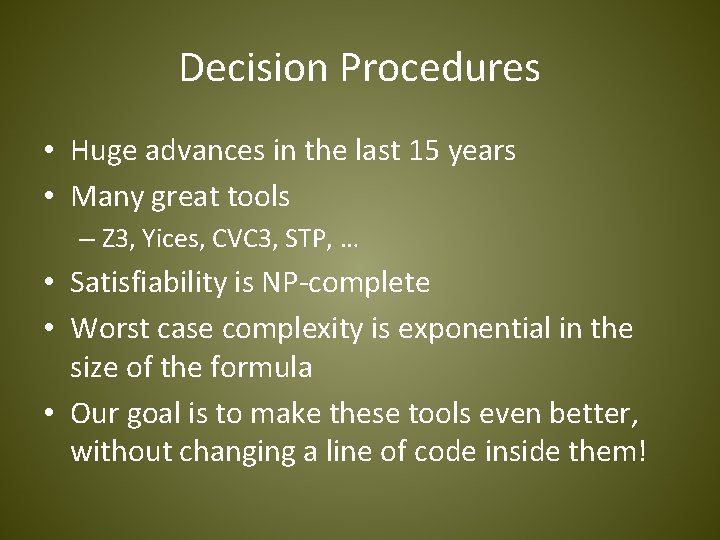 Decision Procedures

• Huge advances in the last 15 years
• Many great tools
– Z3, Yices, CVC3, STP, …
• Satisfiability is NP-complete
• Worst case complexity is exponential in the size of the formula
• Our goal is to make these tools even better, without changing a line of code inside them!